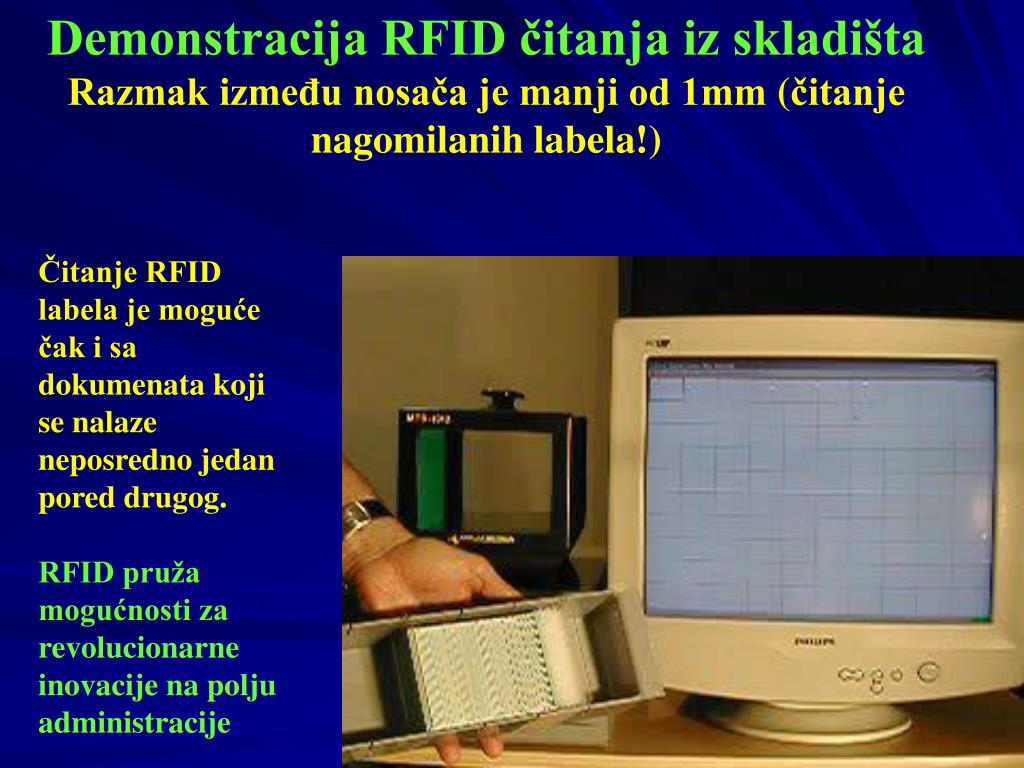 Demonstracija RFID čitanja iz skladišta
Razmak između nosača je manji od 1mm (čitanje nagomilanih labela!)

Čitanje RFID labela je moguće čak i sa dokumenata koji se nalaze neposredno jedan pored drugog.

RFID pruža mogućnosti za revolucionarne inovacije na polju administracije

PHILIPS